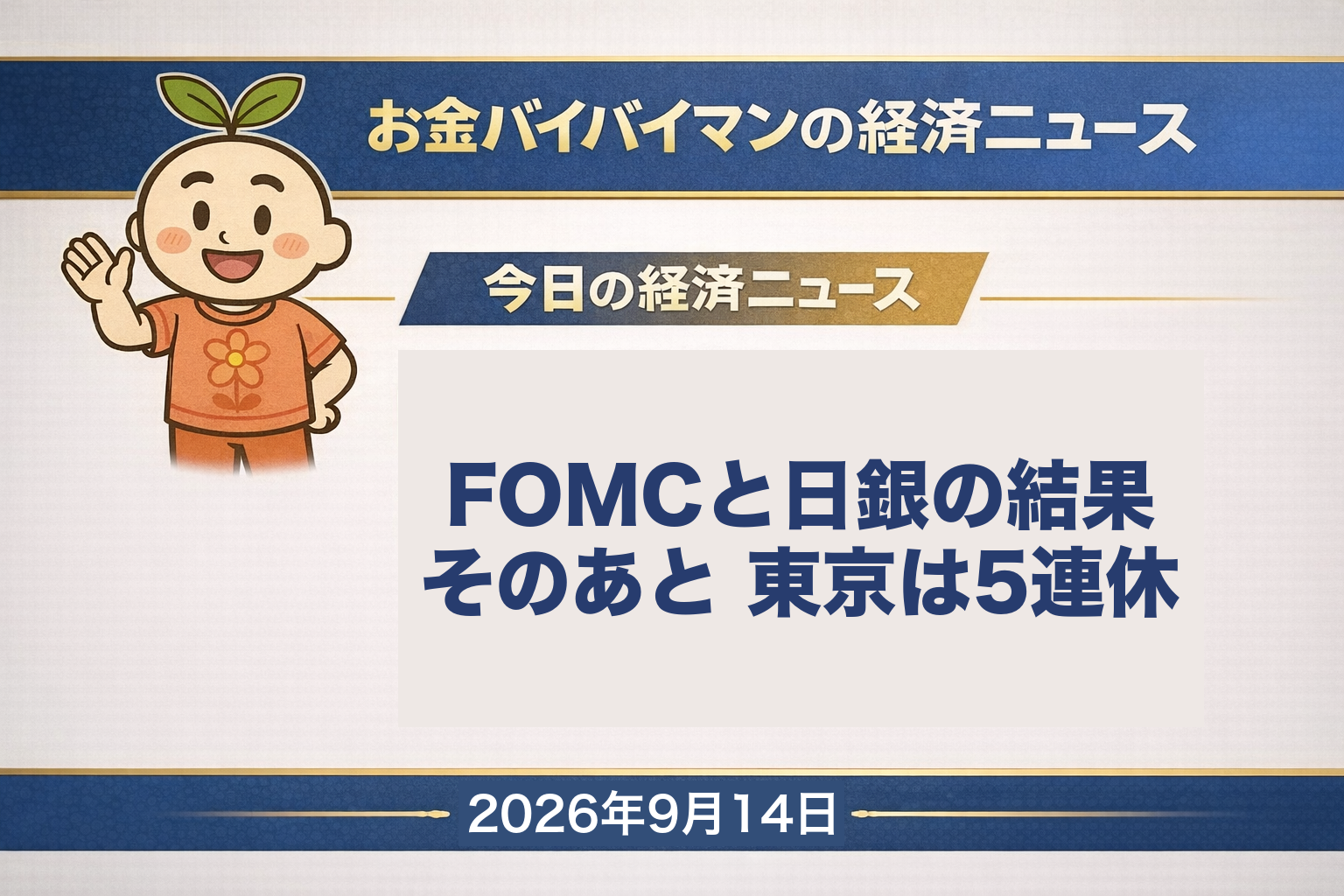 お金バイバイマンの経済ニュース

今日の経済ニュース

FOMCと日銀の結果
そのあと 東京は5連休

2026年9月14日